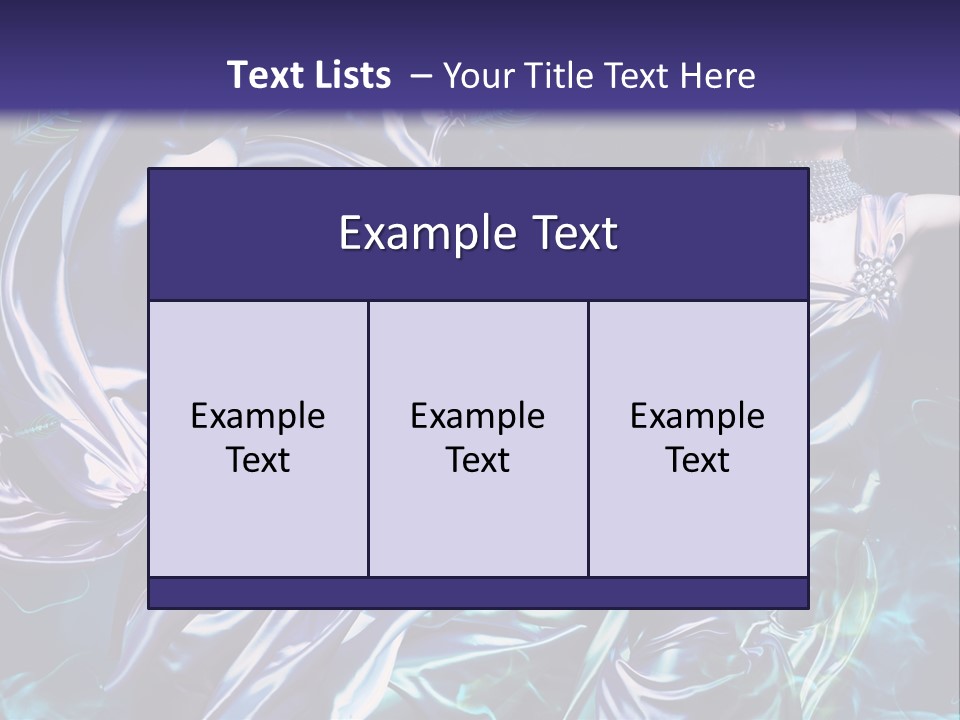 Text Lists – Your Title Text Here

Example Text

Example Text

Example Text

Example Text